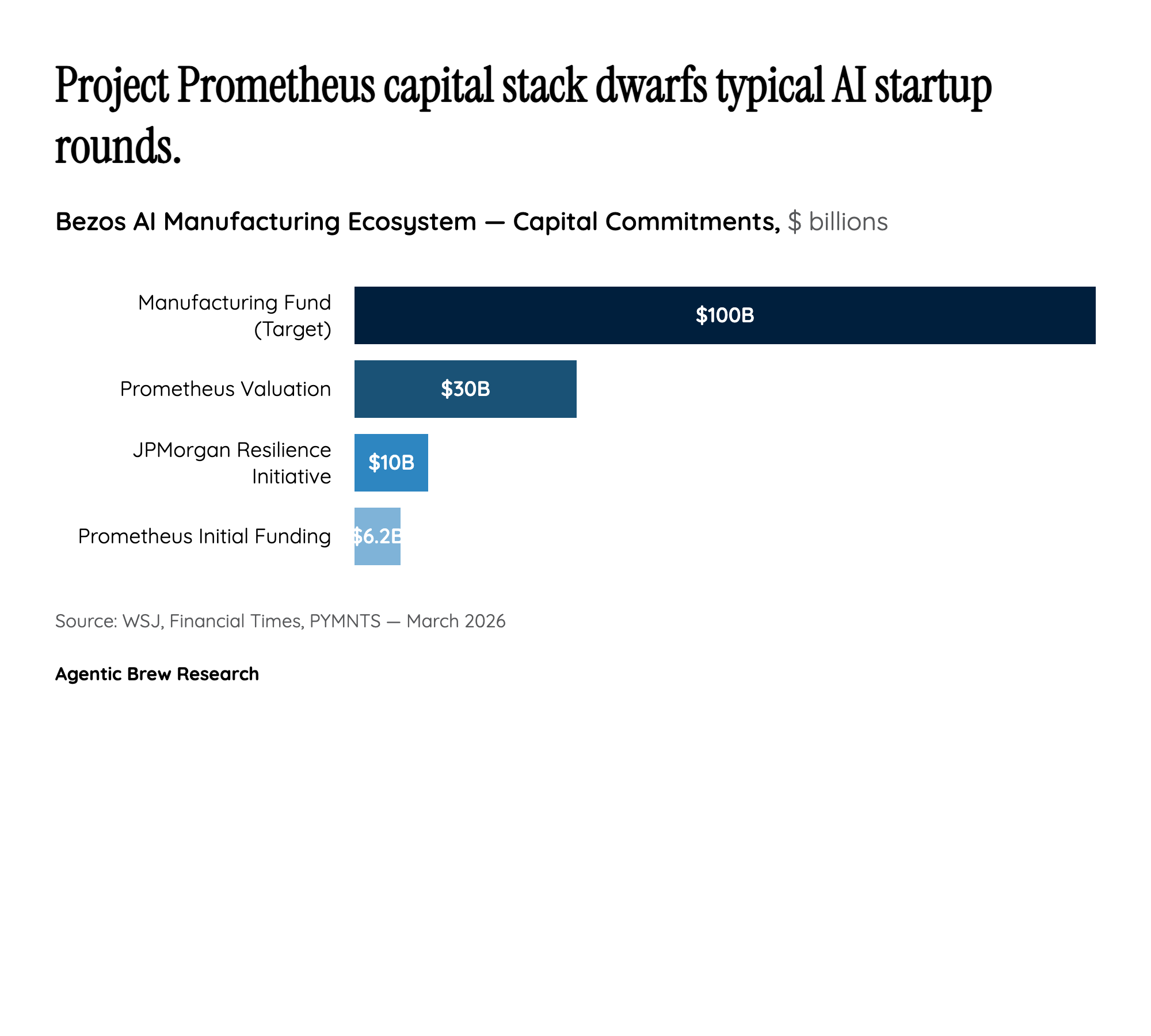 Project Prometheus capital stack dwarfs typical AI startup rounds.

Bezos AI Manufacturing Ecosystem — Capital Commitments, $ billions

Manufacturing Fund (Target)
$100B
Prometheus Valuation
$30B
JPMorgan Resilience Initiative
$10B
Prometheus Initial Funding
$6.2B

Source: WSJ, Financial Times, PYMNTS — March 2026

Agentic Brew Research